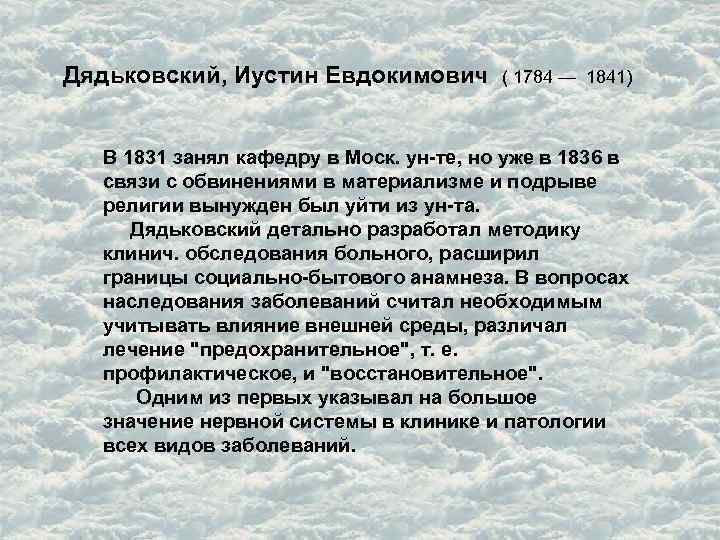 Дядьковский, Иустин Евдокимович ( 1784 — 1841)

В 1831 занял кафедру в Моск. ун-те, но уже в 1836 в связи с обвинениями в материализме и подрыве религии вынужден был уйти из ун-та.

Дядьковский детально разработал методику клинич. обследования больного, расширил границы социально-бытового анамнеза. В вопросах наследования заболеваний считал необходимым учитывать влияние внешней среды, различал лечение "предохранительное", т. е. профилактическое, и "восстановительное".

Одним из первых указывал на большое значение нервной системы в клинике и патологии всех видов заболеваний.